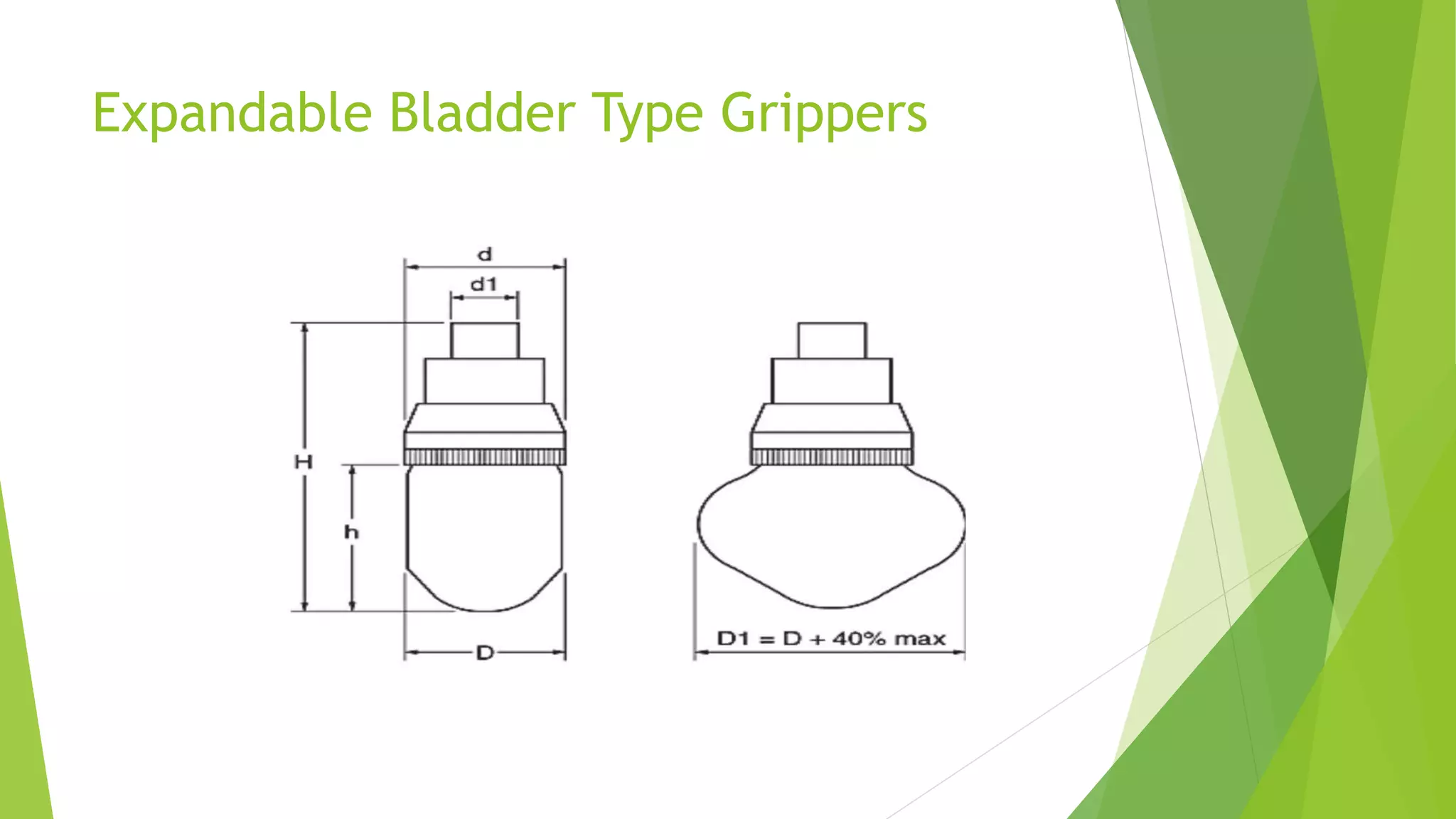 Expandable Bladder Type Grippers

d

d1

H

h

D

D1 = D + 40% max